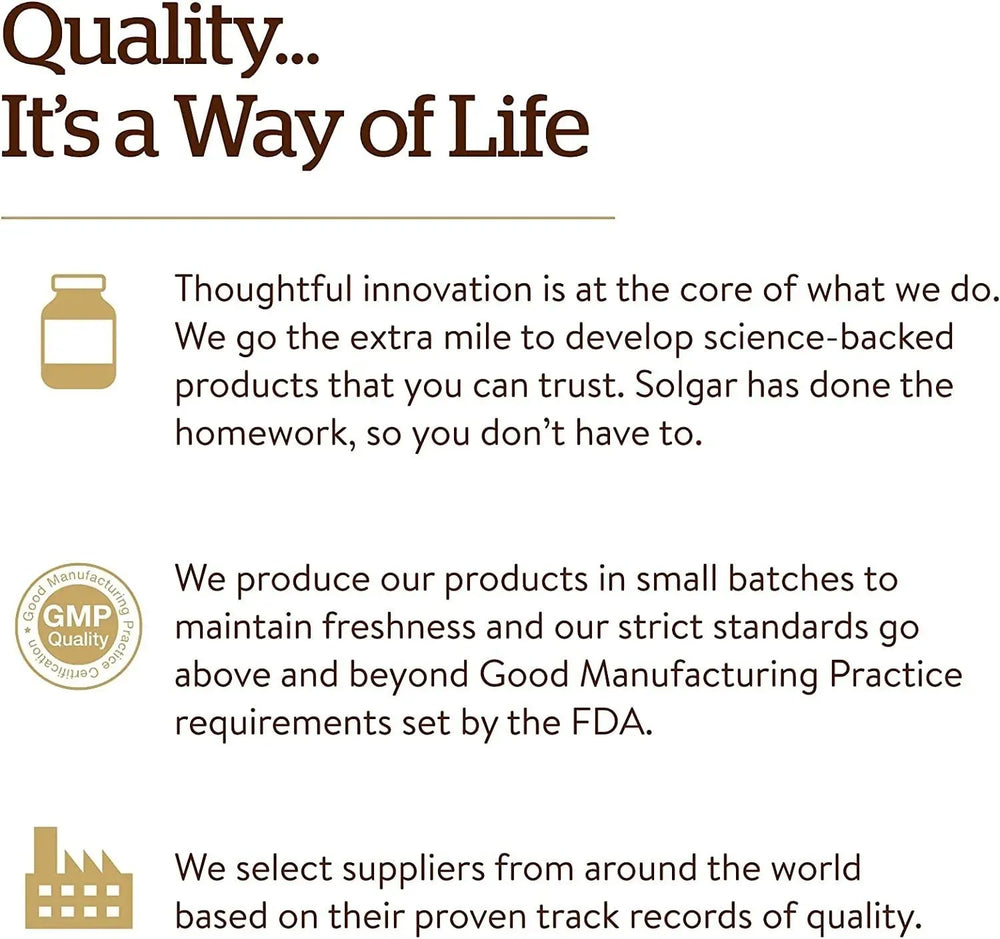 Quality...
It's a Way of Life

Thoughtful innovation is at the core of what we do. We go the extra mile to develop science-backed products that you can trust. Solgar has done the homework, so you don't have to.

Good Manufacturing Practice Certification
GMP
Quality

We produce our products in small batches to maintain freshness and our strict standards go above and beyond Good Manufacturing Practice requirements set by the FDA.

We select suppliers from around the world based on their proven track records of quality.